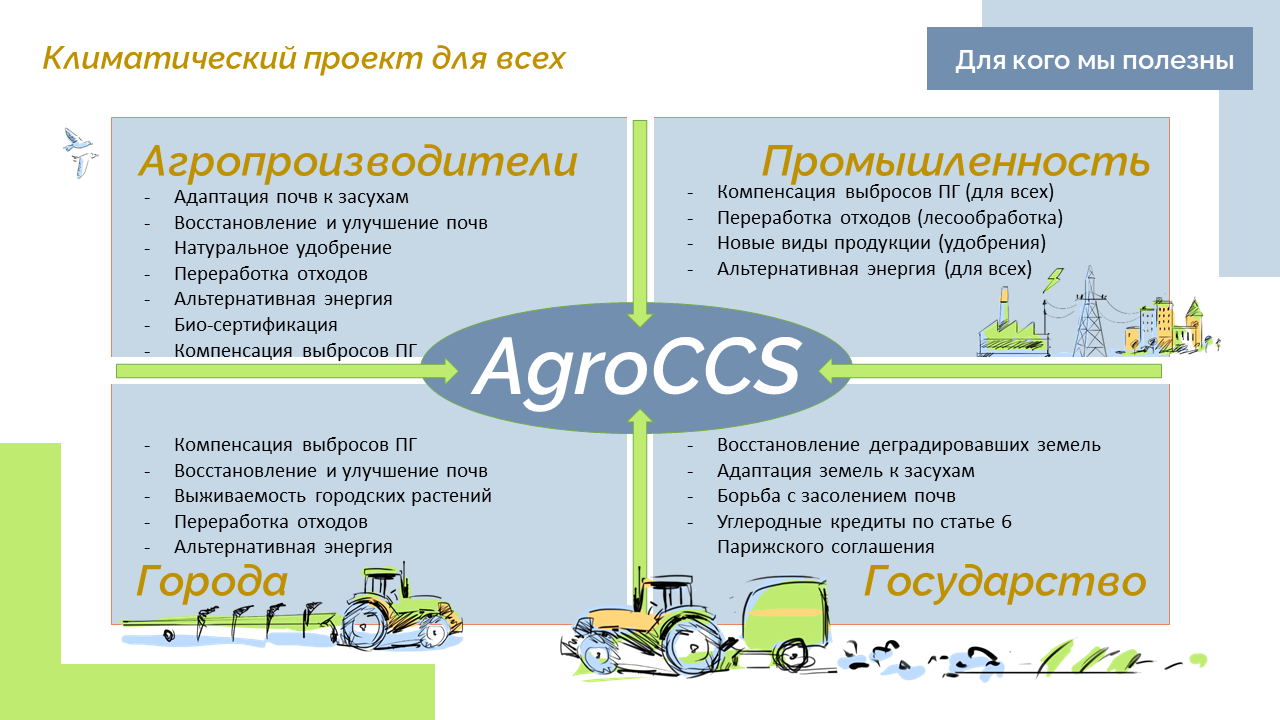 Климатический проект для всех

Для кого мы полезны

Агропроизводители

- Адаптация почв к засухам
- Восстановление и улучшение почв
- Натуральное удобрение
- Переработка отходов
- Альтернативная энергия
- Био-сертификация
- Компенсация выбросов ПГ

Промышленность

- Компенсация выбросов ПГ (для всех)
- Переработка отходов (лесообработка)
- Новые виды продукции (удобрения)
- Альтернативная энергия (для всех)

AgroCCS

- Компенсация выбросов ПГ
- Восстановление и улучшение почв
- Выживаемость городских растений
- Переработка отходов
- Альтернативная энергия

Города

- Восстановление деградировавших земель
- Адаптация земель к засухам
- Борьба с засолением почв
- Углеродные кредиты по статье 6 Парижского соглашения

Государство